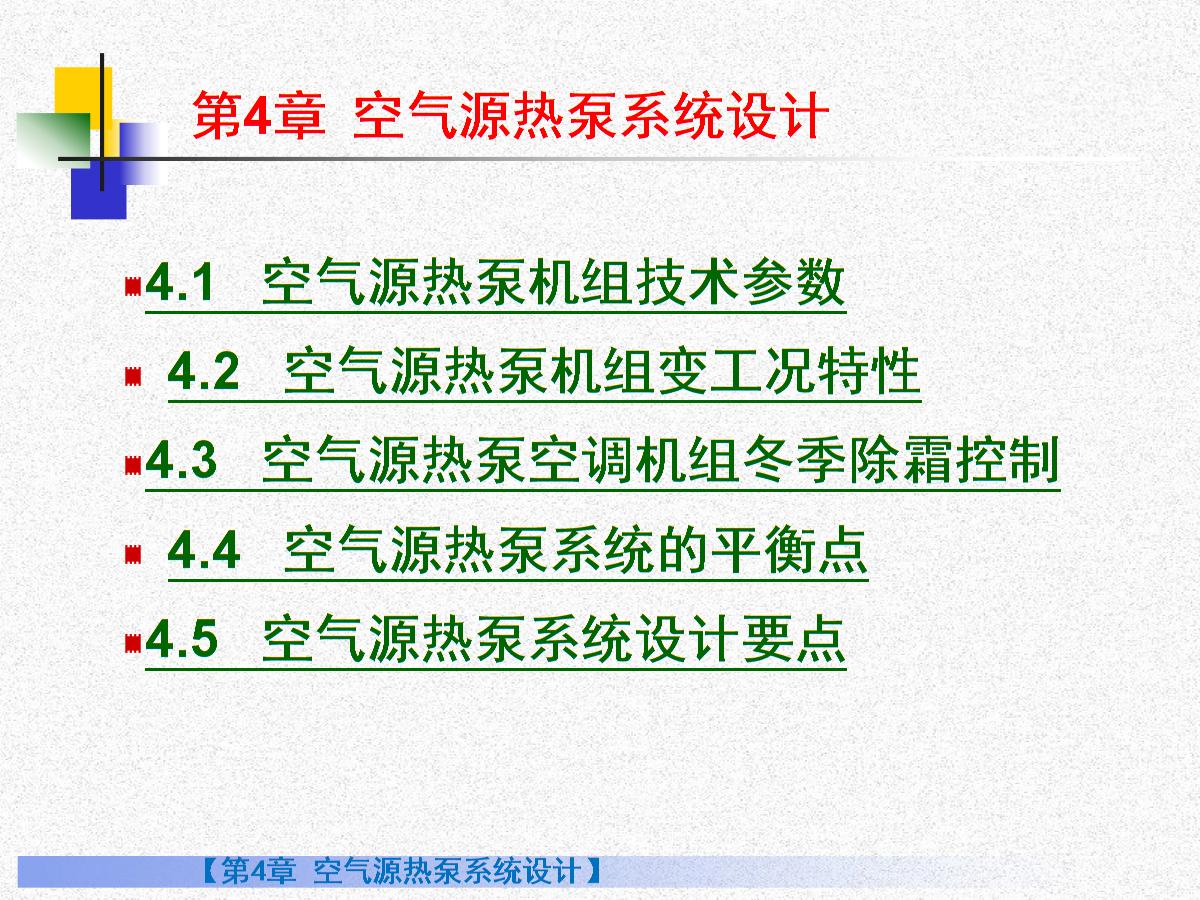 第4章 空气源热泵系统设计

4.1 空气源热泵机组技术参数

4.2 空气源热泵机组变工况特性

4.3 空气源热泵空调机组冬季除霜控制

4.4 空气源热泵系统的平衡点

4.5 空气源热泵系统设计要点

【第4章 空气源热泵系统设计】